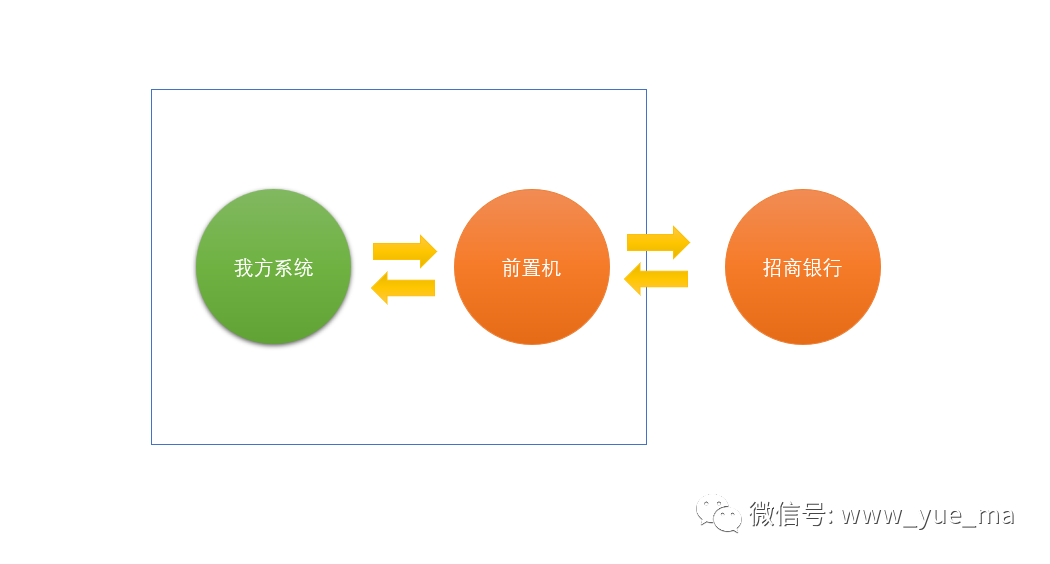 我方系统

前置机

招商银行

微信号: www_yue_ma